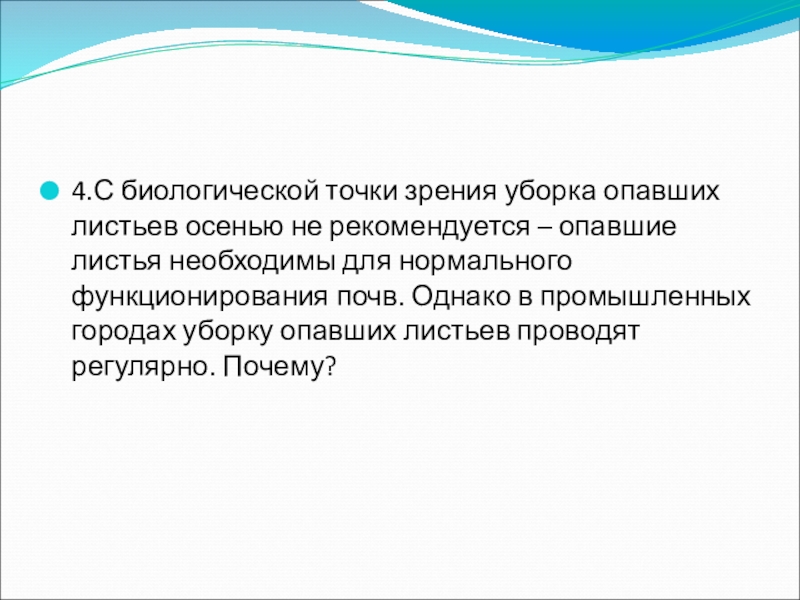 4.С биологической точки зрения уборка опавших листьев осенью не рекомендуется – опавшие листья необходимы для нормального функционирования почв. Однако в промышленных городах уборку опавших листьев проводят регулярно. Почему?